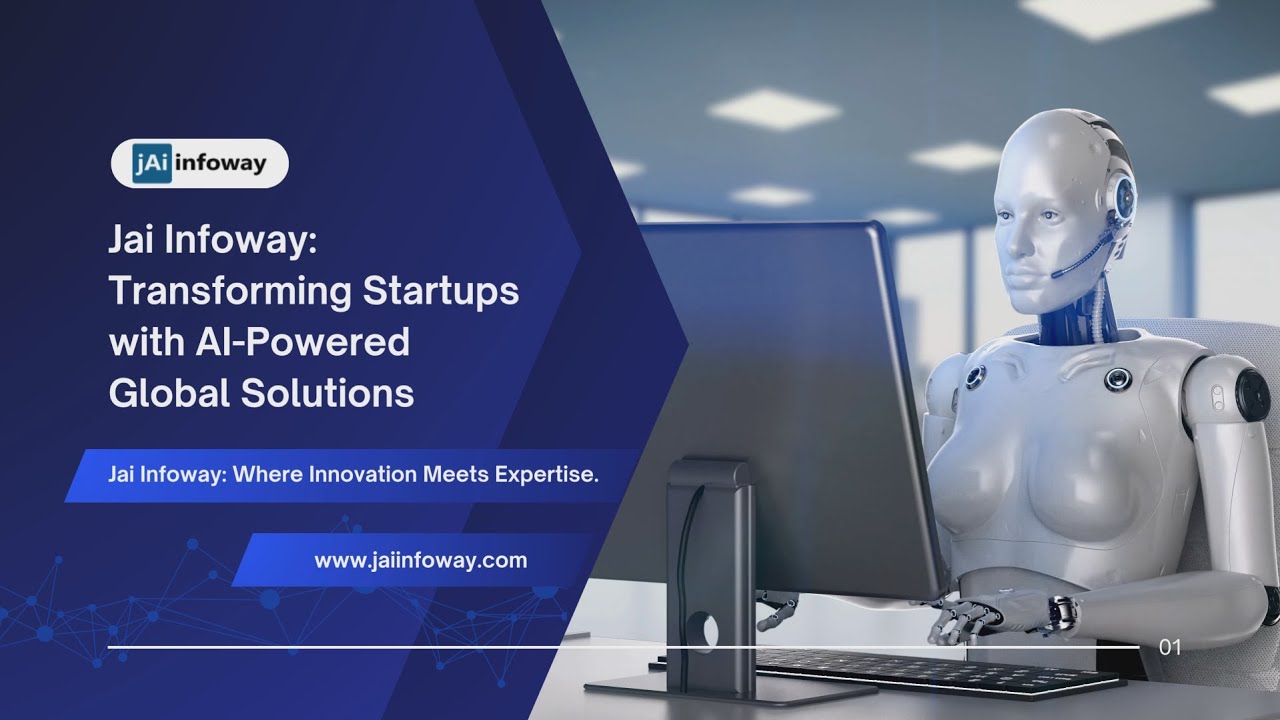 jAi infoway

Jai Infoway: Transforming Startups with AI-Powered Global Solutions

Jai Infoway: Where Innovation Meets Expertise.

www.jaiinfoway.com

01